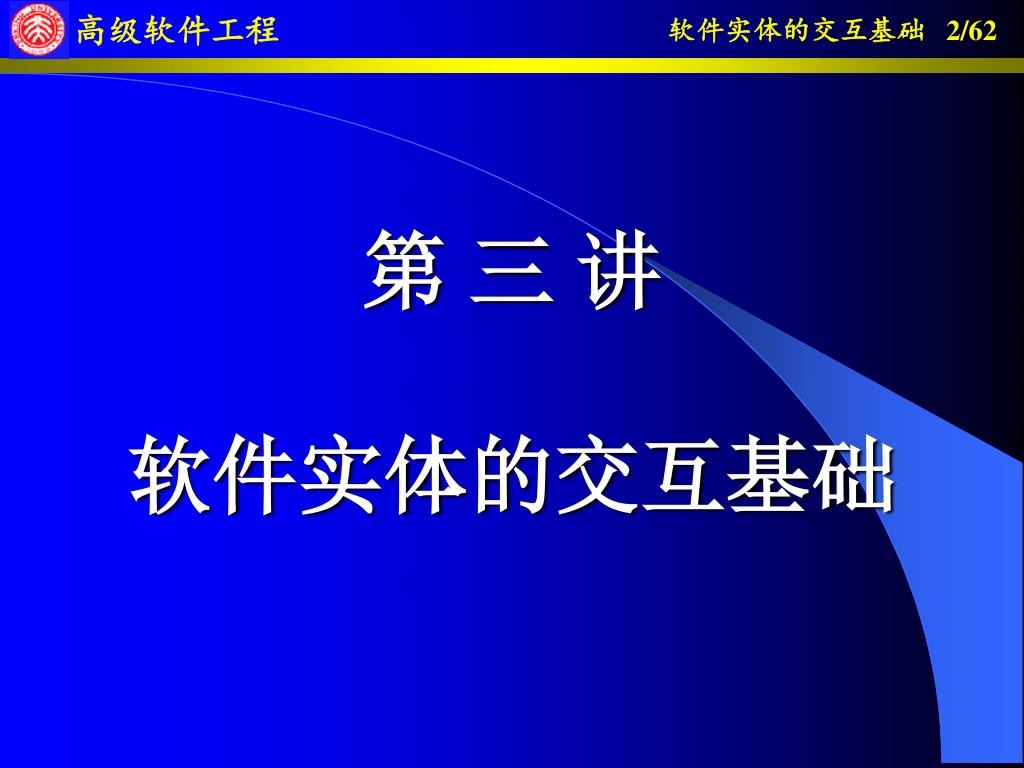 高级软件工程

软件实体的交互基础 2/62

第 三 讲

软件实体的交互基础